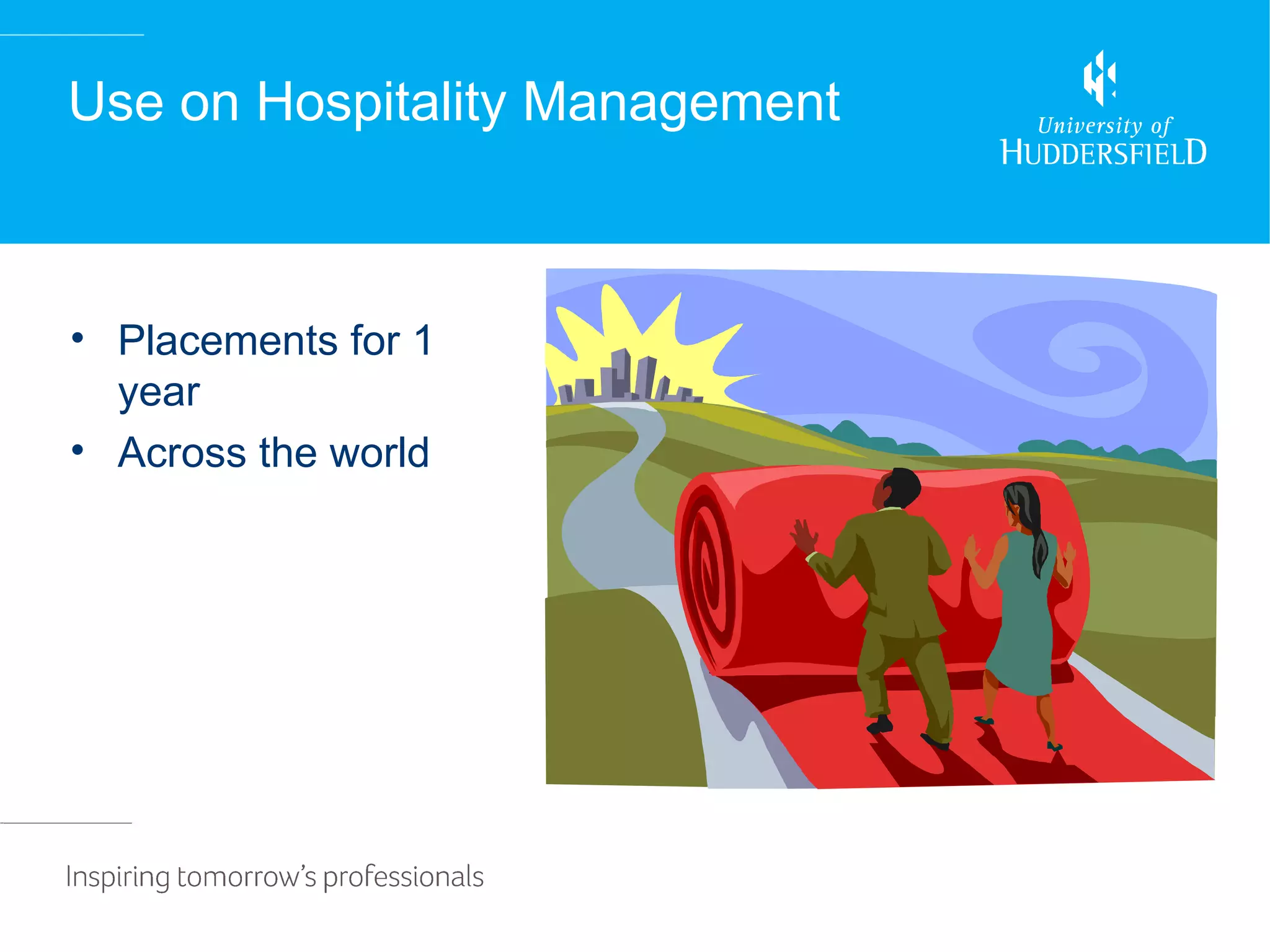 Use on Hospitality Management

University of
HUDDERSFIELD

• Placements for 1 year
• Across the world

Inspiring tomorrow's professionals